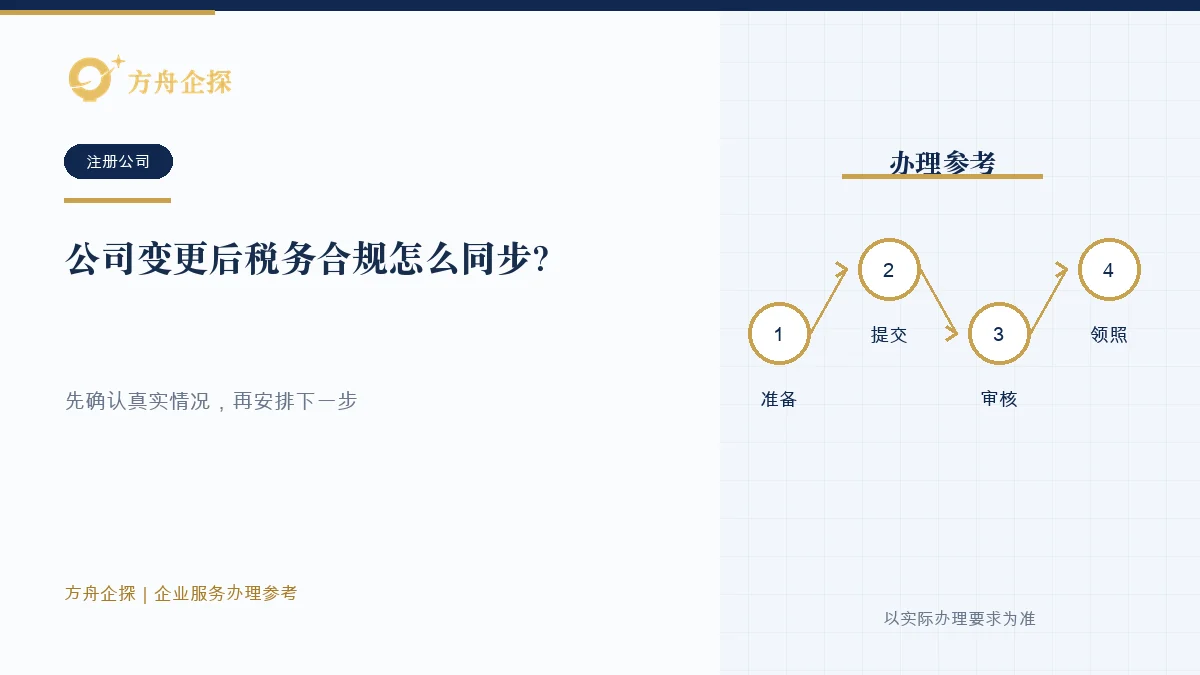 方舟企探

注册公司

公司变更后税务合规怎么同步?

先确认真实情况，再安排下一步

方舟企探 | 企业服务办理参考

办理参考

1
准备

2
提交

3
审核

4
领照

以实际办理要求为准